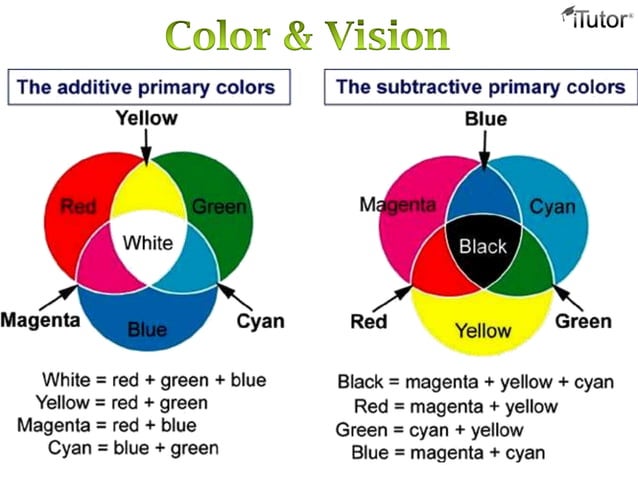 Color & Vision

iTutor®

The additive primary colors

Yellow

Red

Green

White

Magenta

Blue

Cyan

White = red + green + blue
Yellow = red + green
Magenta = red + blue
Cyan = blue + green

The subtractive primary colors

Blue

Magenta

Cyan

Black

Red

Yellow

Green

Black = magenta + yellow + cyan
Red = magenta + yellow
Green = cyan + yellow
Blue = magenta + cyan